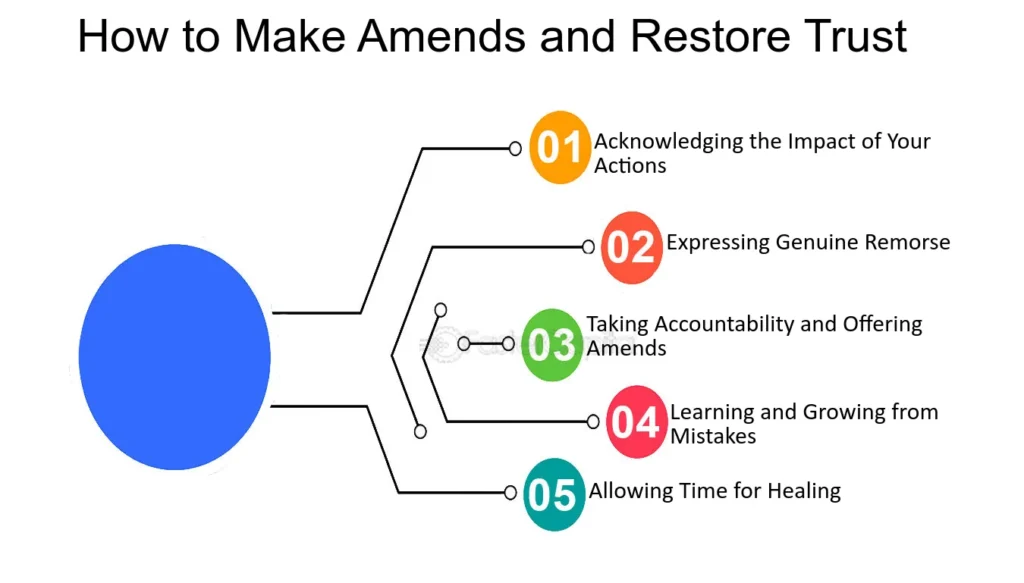 How to Make Amends and Restore Trust

01 Acknowledging the Impact of Your Actions

02 Expressing Genuine Remorse

03 Taking Accountability and Offering Amends

04 Learning and Growing from Mistakes

05 Allowing Time for Healing